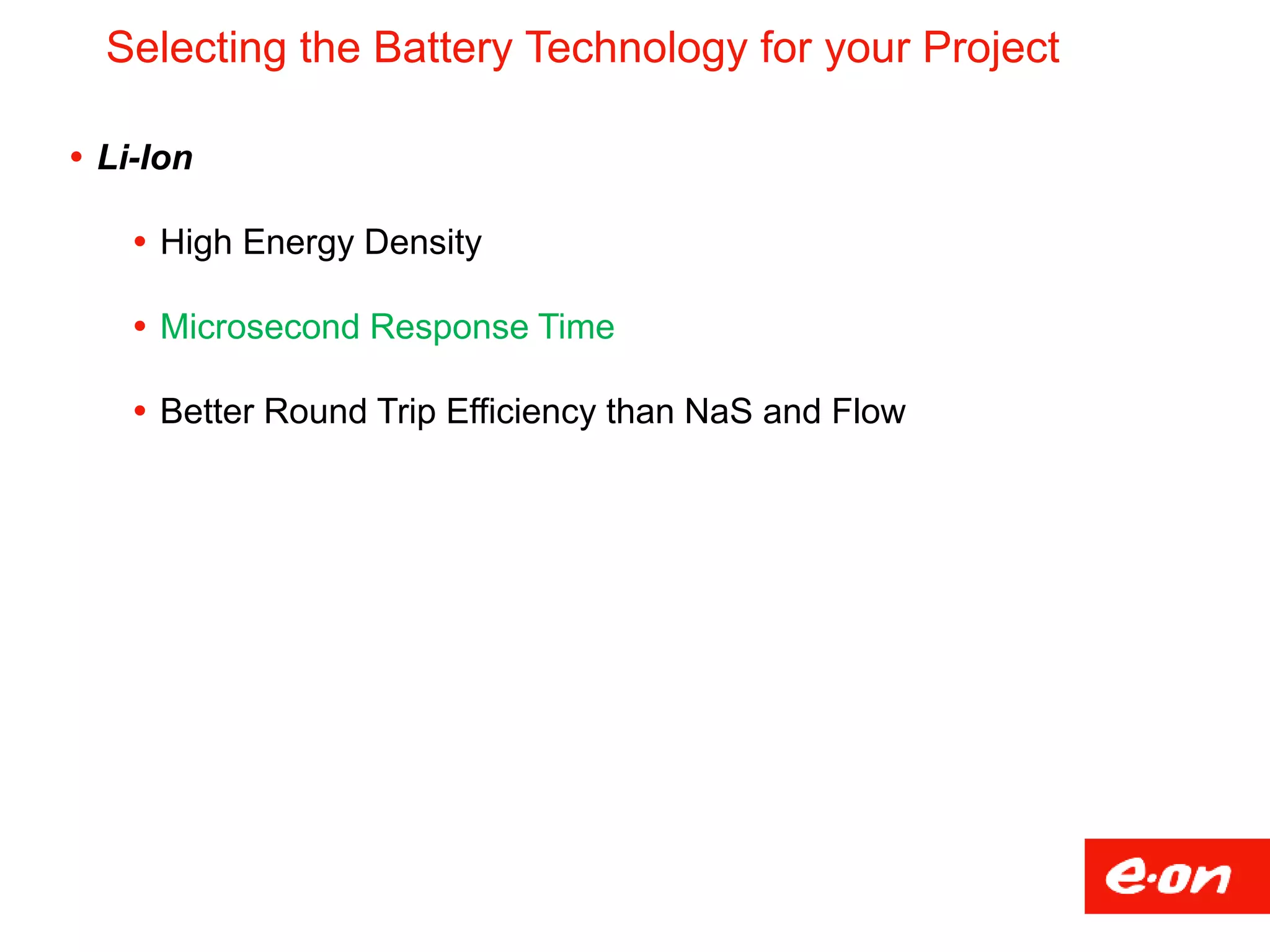 Selecting the Battery Technology for your Project

• Li-Ion

• High Energy Density

• Microsecond Response Time

• Better Round Trip Efficiency than NaS and Flow

e·on